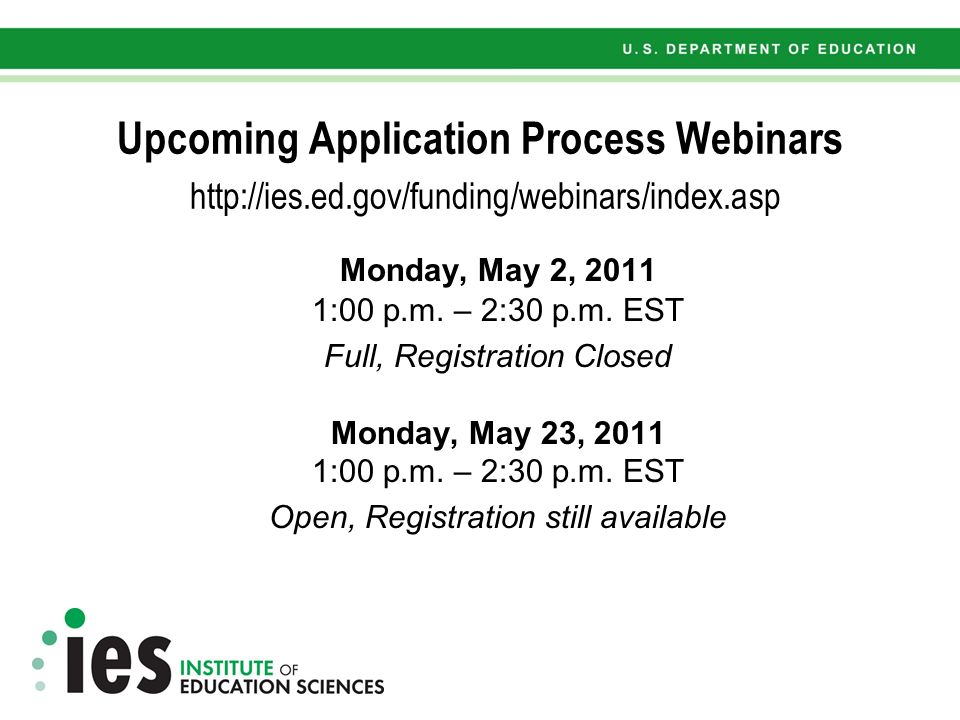 U.S. DEPARTMENT OF EDUCATION

Upcoming Application Process Webinars

http://ies.ed.gov/funding/webinars/index.asp

Monday, May 2, 2011
1:00 p.m. – 2:30 p.m. EST
Full, Registration Closed

Monday, May 23, 2011
1:00 p.m. – 2:30 p.m. EST
Open, Registration still available

ies INSTITUTE OF EDUCATION SCIENCES